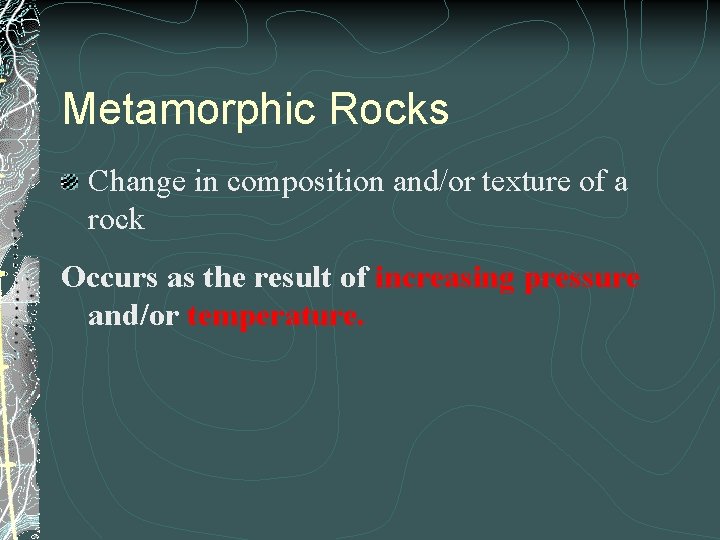 Metamorphic Rocks

Change in composition and/or texture of a rock

Occurs as the result of increasing pressure and/or temperature.